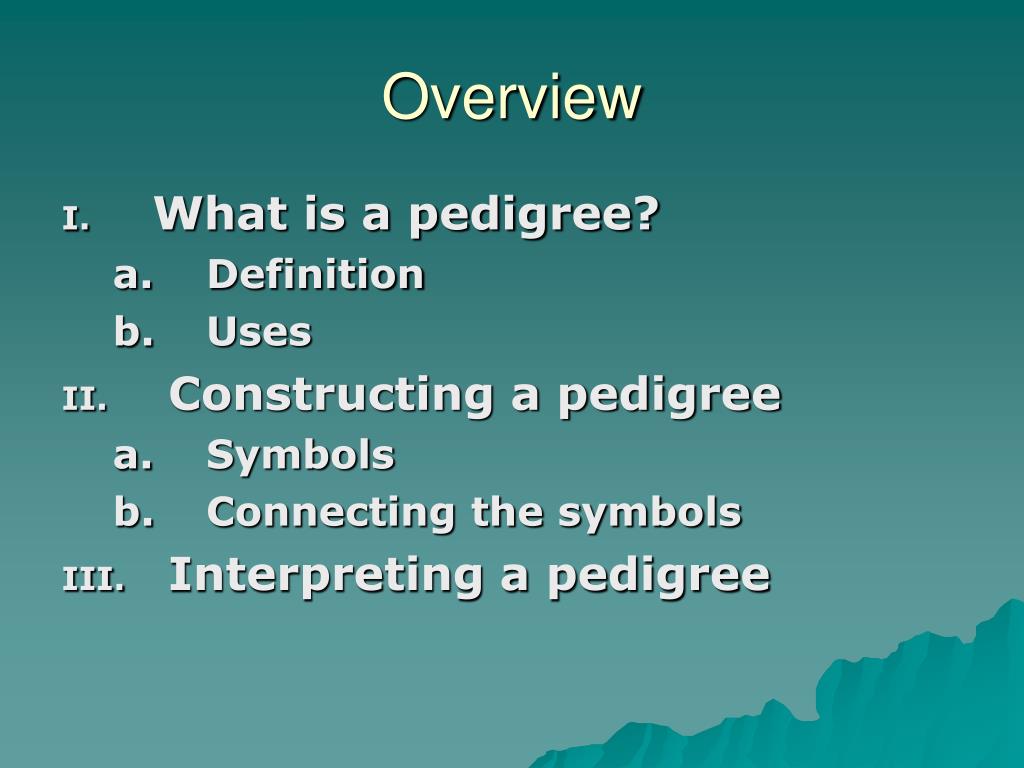 Overview

I. What is a pedigree?
a. Definition
b. Uses
II. Constructing a pedigree
a. Symbols
b. Connecting the symbols
III. Interpreting a pedigree